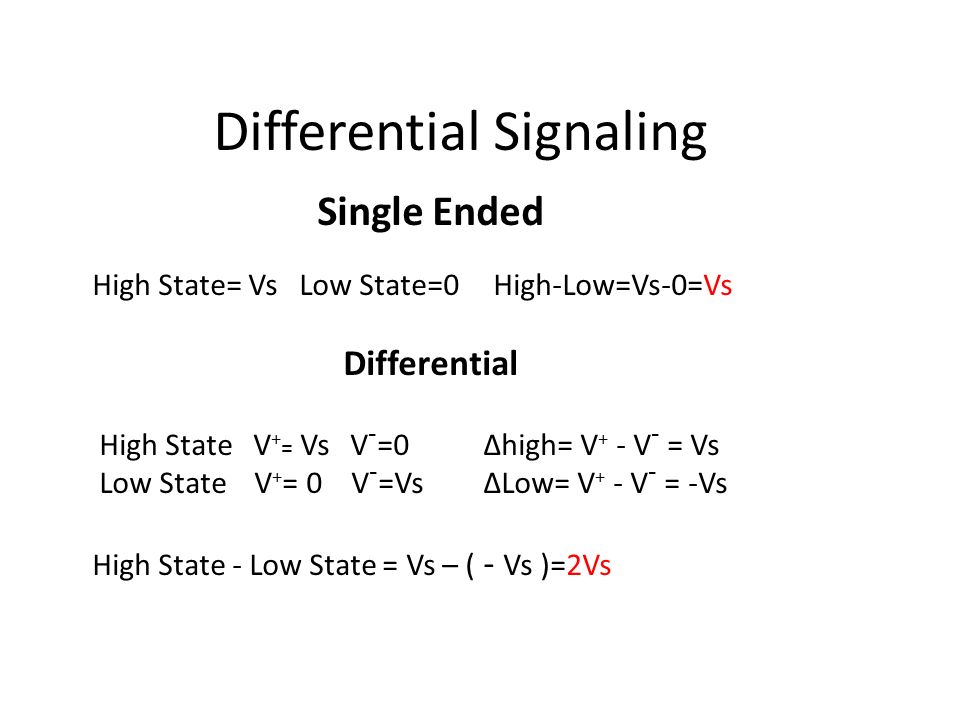 Differential Signaling

Single Ended

High State= Vs Low State=0 High-Low=Vs-0=Vs

Differential

High State $V^+$= Vs $V^-$=0 Δhigh= $V^+$ - $V^-$ = Vs
Low State $V^+$= 0 $V^-$=Vs ΔLow= $V^+$ - $V^-$ = -Vs

High State - Low State = Vs – ( - Vs )=2Vs